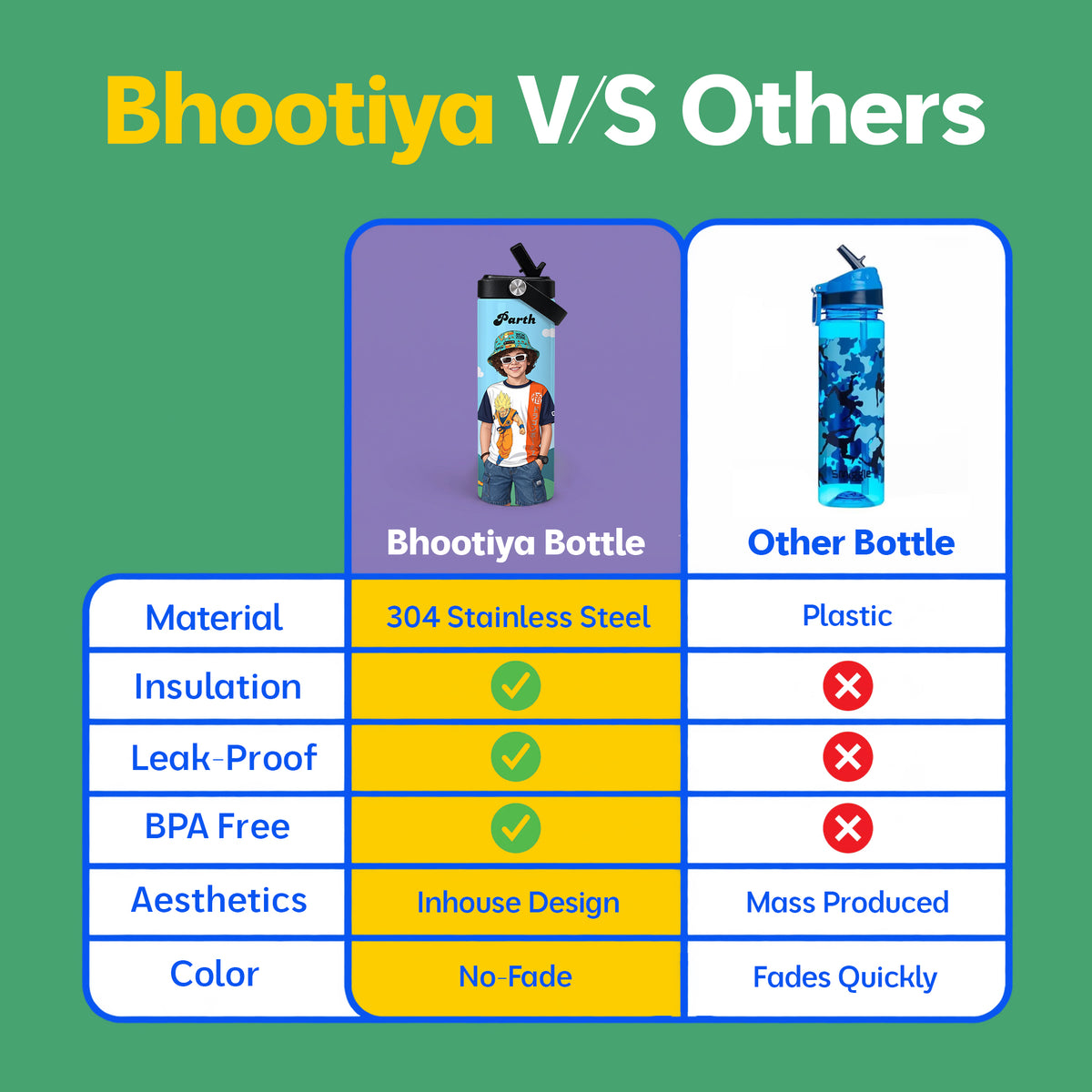 Bhootiya V/S Others

Parth

| | Bhootiya Bottle | Other Bottle |
|---|---|---|
| Material | 304 Stainless Steel | Plastic |
| Insulation | ✓ | ✗ |
| Leak-Proof | ✓ | ✗ |
| BPA Free | ✓ | ✗ |
| Aesthetics | Inhouse Design | Mass Produced |
| Color | No-Fade | Fades Quickly |